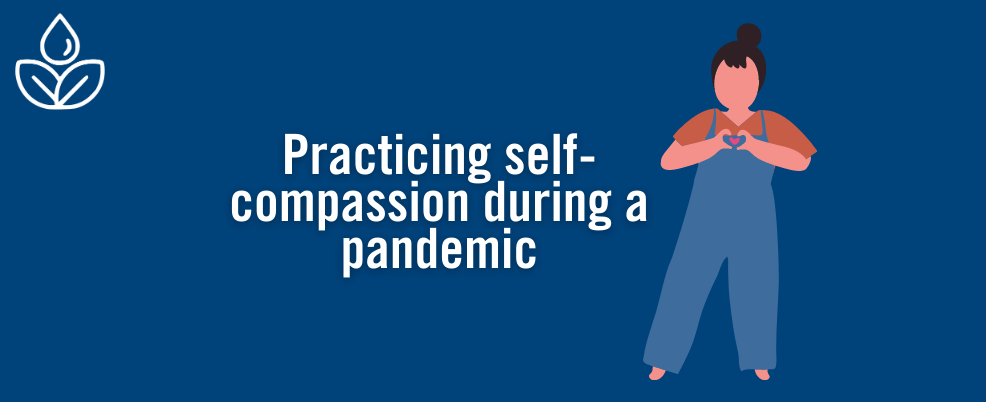 Practicing self-compassion during a pandemic